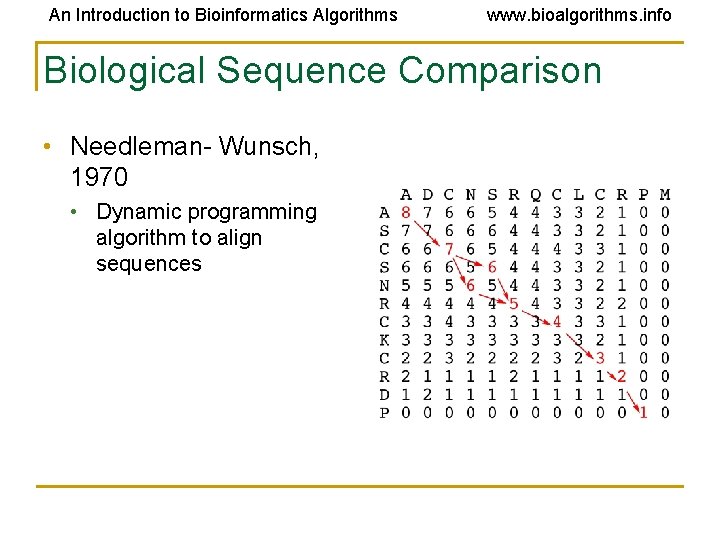 An Introduction to Bioinformatics Algorithms www.bioalgorithms.info

Biological Sequence Comparison

• Needleman- Wunsch, 1970
  • Dynamic programming algorithm to align sequences

| | A | D | C | N | S | R | Q | C | L | C | R | P | M |
|---|---|---|---|---|---|---|---|---|---|---|---|---|---|
| A | 8 | 7 | 6 | 6 | 5 | 4 | 4 | 3 | 3 | 2 | 1 | 0 | 0 |
| S | 7 | 7 | 6 | 6 | 6 | 4 | 4 | 3 | 3 | 2 | 1 | 0 | 0 |
| C | 6 | 6 | 7 | 6 | 5 | 4 | 4 | 4 | 3 | 3 | 1 | 0 | 0 |
| S | 6 | 6 | 6 | 5 | 6 | 4 | 4 | 3 | 3 | 2 | 1 | 0 | 0 |
| N | 5 | 5 | 5 | 6 | 5 | 4 | 4 | 3 | 3 | 2 | 1 | 0 | 0 |
| R | 4 | 4 | 4 | 4 | 4 | 5 | 4 | 3 | 3 | 2 | 2 | 0 | 0 |
| C | 3 | 3 | 4 | 3 | 3 | 3 | 3 | 4 | 3 | 3 | 1 | 0 | 0 |
| K | 3 | 3 | 3 | 3 | 3 | 3 | 3 | 3 | 3 | 2 | 1 | 0 | 0 |
| C | 2 | 2 | 3 | 2 | 2 | 2 | 2 | 2 | 2 | 3 | 1 | 0 | 0 |
| R | 2 | 1 | 1 | 1 | 1 | 2 | 1 | 1 | 1 | 1 | 2 | 0 | 0 |
| D | 1 | 2 | 1 | 1 | 1 | 1 | 1 | 1 | 1 | 1 | 1 | 0 | 0 |
| P | 0 | 0 | 0 | 0 | 0 | 0 | 0 | 0 | 0 | 0 | 0 | 1 | 0 |